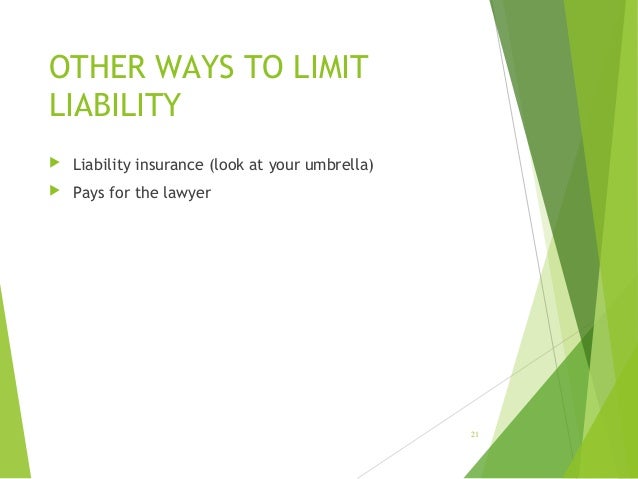 OTHER WAYS TO LIMIT LIABILITY

Liability insurance (look at your umbrella)

Pays for the lawyer

21